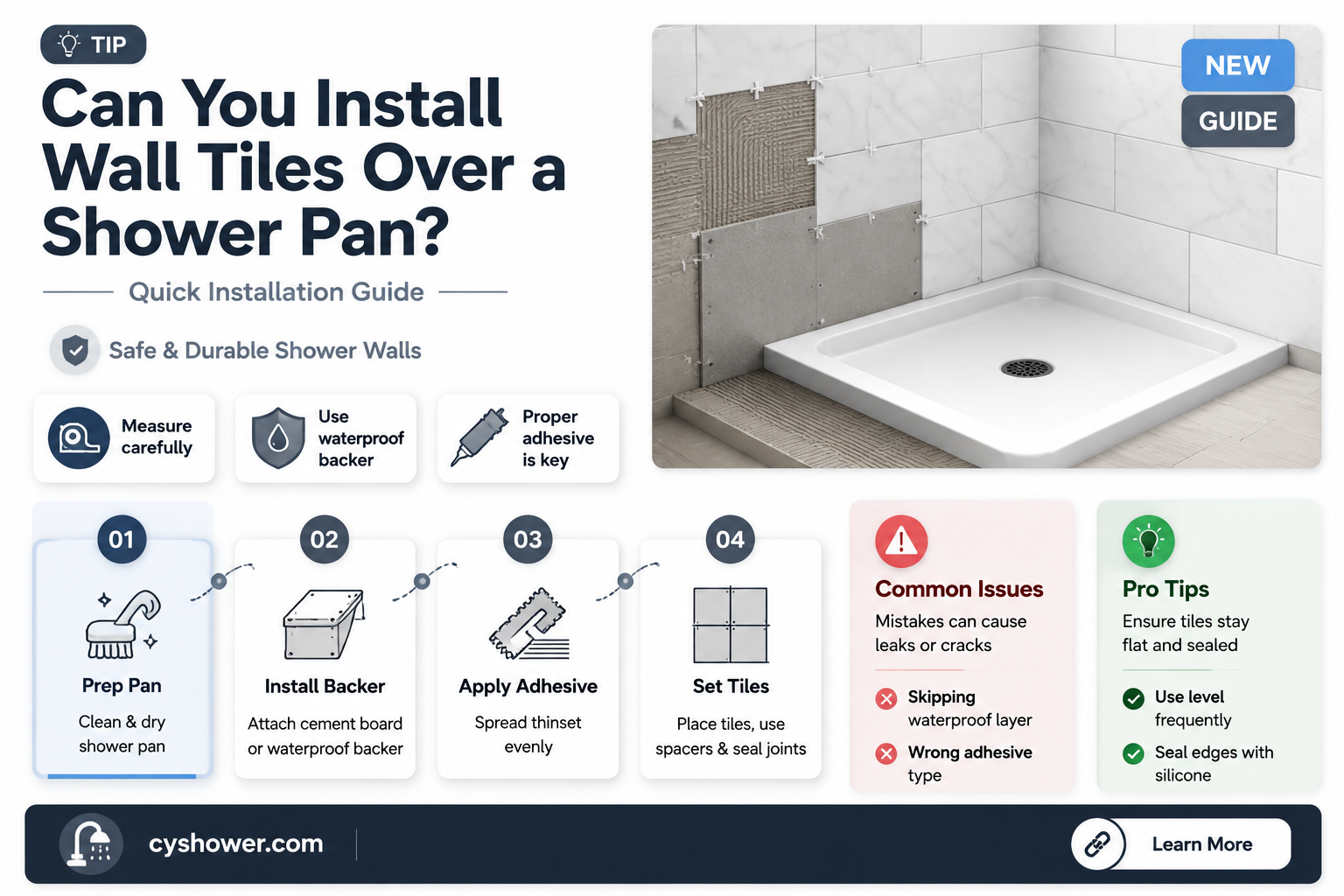 TIP

Can You Install Wall Tiles Over a Shower Pan?

Quick Installation Guide

Safe & Durable Shower Walls

NEW
GUIDE

Measure carefully

Use waterproof backer

Proper adhesive is key

01
Prep Pan
Clean & dry shower pan

02
Install Backer
Attach cement board or waterproof backer

03
Apply Adhesive
Spread thinset evenly

04
Set Tiles
Place tiles, use spacers & seal joints

Common Issues
Mistakes can cause leaks or cracks

Skipping waterproof layer

Wrong adhesive type

Pro Tips
Ensure tiles stay flat and sealed

Use level frequently

Seal edges with silicone

cyshower.com

Learn More